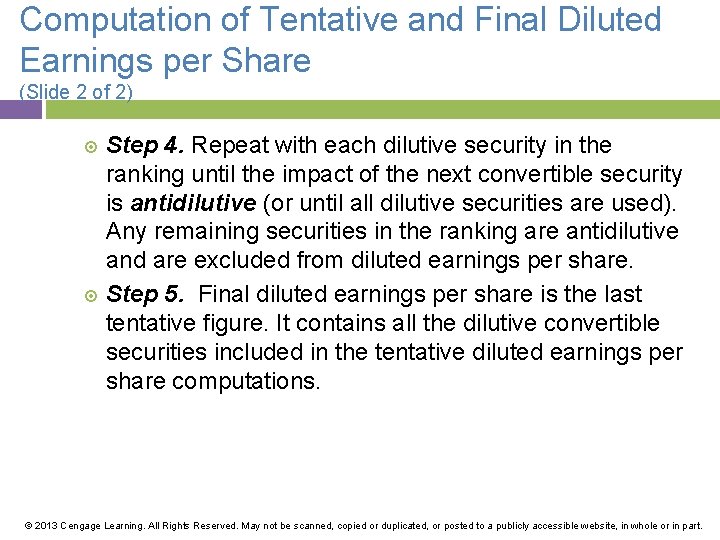 Computation of Tentative and Final Diluted Earnings per Share
(Slide 2 of 2)

Step 4. Repeat with each dilutive security in the ranking until the impact of the next convertible security is antidilutive (or until all dilutive securities are used). Any remaining securities in the ranking are antidilutive and are excluded from diluted earnings per share.

Step 5. Final diluted earnings per share is the last tentative figure. It contains all the dilutive convertible securities included in the tentative diluted earnings per share computations.

© 2013 Cengage Learning. All Rights Reserved. May not be scanned, copied or duplicated, or posted to a publicly accessible website, in whole or in part.